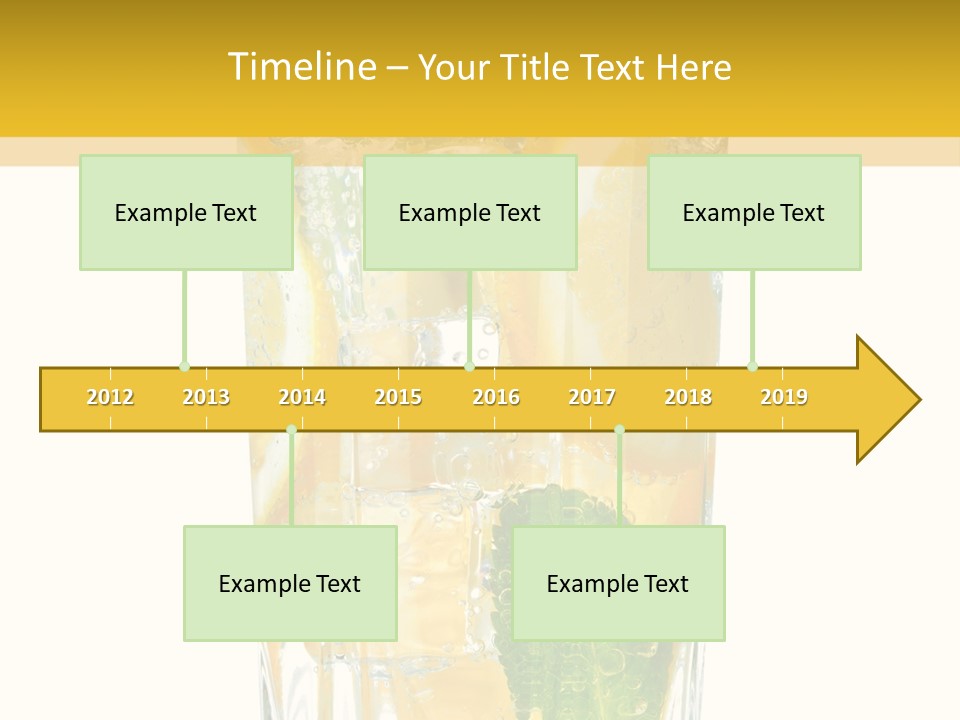 Timeline – Your Title Text Here

Example Text

Example Text

Example Text

2012 2013 2014 2015 2016 2017 2018 2019

Example Text

Example Text